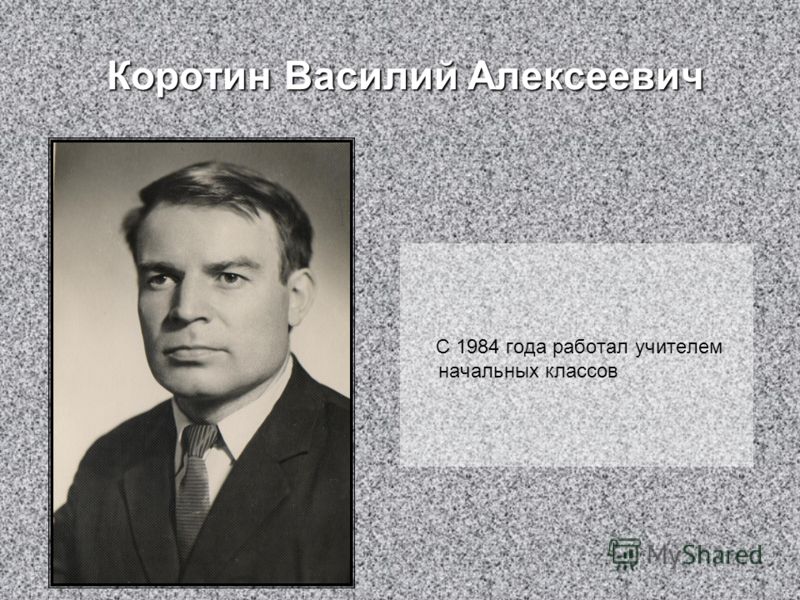 Коротин Василий Алексеевич

С 1984 года работал учителем начальных классов

MyShared